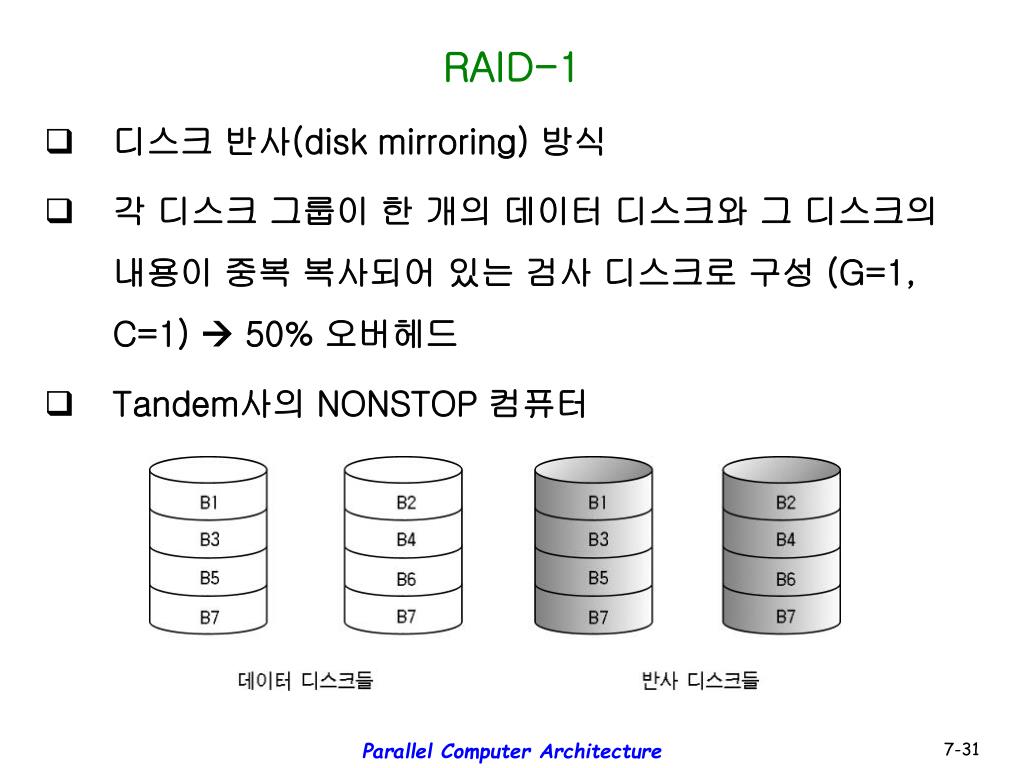 RAID-1

❑ 디스크 반사(disk mirroring) 방식

❑ 각 디스크 그룹이 한 개의 데이터 디스크와 그 디스크의 내용이 중복 복사되어 있는 검사 디스크로 구성 (G=1, C=1) → 50% 오버헤드

❑ Tandem사의 NONSTOP 컴퓨터

B1
B3
B5
B7

B2
B4
B6
B7

B1
B3
B5
B7

B2
B4
B6
B7

데이터 디스크들

반사 디스크들

Parallel Computer Architecture

7-31